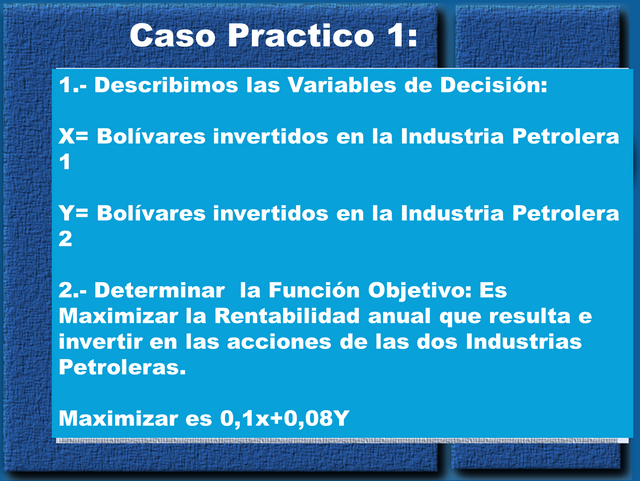 Caso Practico 1:

1.- Describimos las Variables de Decisión:

X= Bolívares invertidos en la Industria Petrolera 1

Y= Bolívares invertidos en la Industria Petrolera 2

2.- Determinar la Función Objetivo: Es Maximizar la Rentabilidad anual que resulta e invertir en las acciones de las dos Industrias Petroleras.

Maximizar es 0,1x+0,08Y